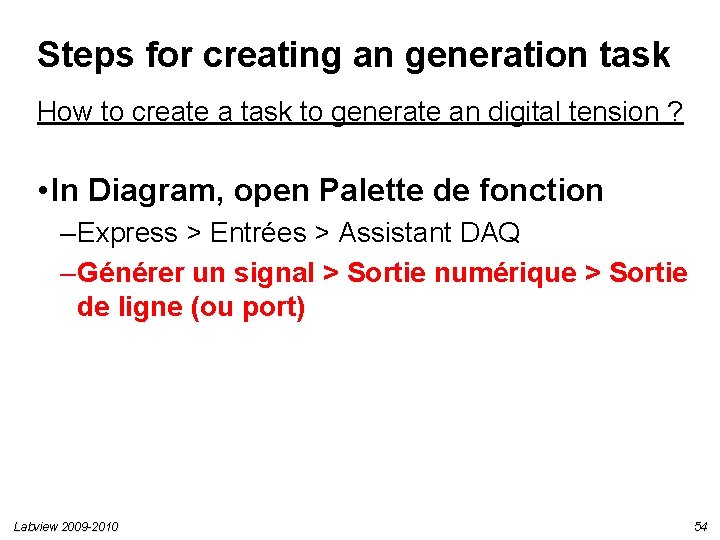 Steps for creating an generation task

How to create a task to generate an digital tension ?

•In Diagram, open Palette de fonction

–Express > Entrées > Assistant DAQ

–Générer un signal > Sortie numérique > Sortie de ligne (ou port)

Labview 2009-2010

54